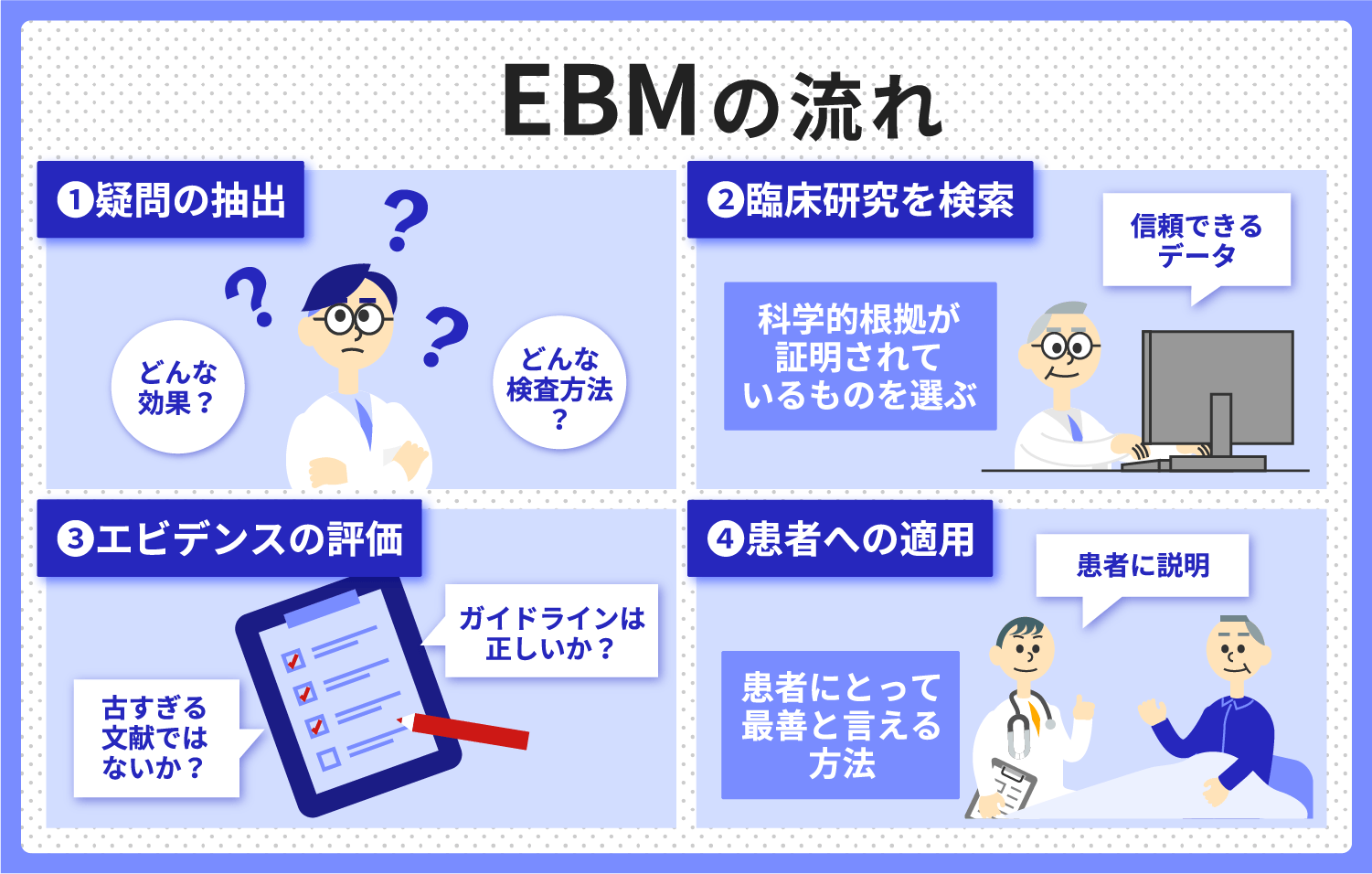 EBMの流れ

❶疑問の抽出

どんな効果？

どんな検査方法？

❷臨床研究を検索

信頼できるデータ

科学的根拠が証明されているものを選ぶ

❸エビデンスの評価

ガイドラインは正しいか？

古すぎる文献ではないか？

❹患者への適用

患者に説明

患者にとって最善と言える方法